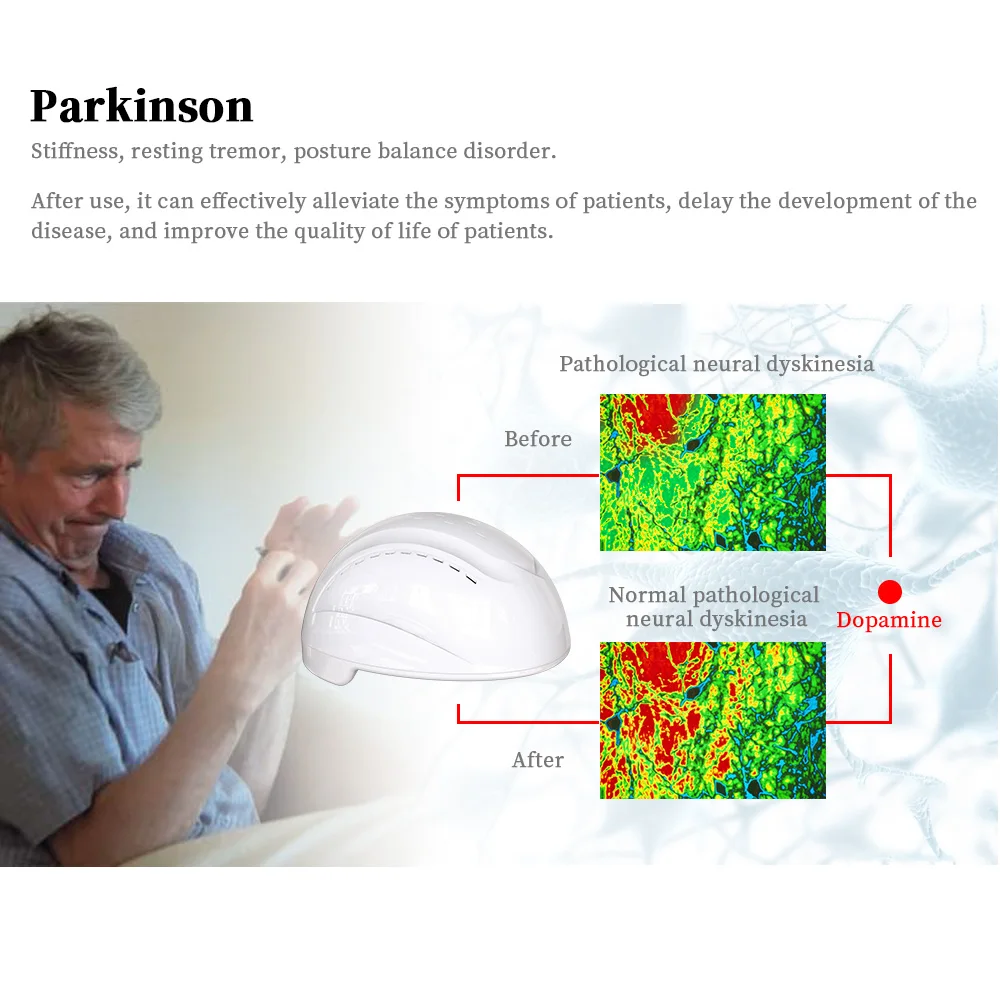 Parkinson

Stiffness, resting tremor, posture balance disorder.

After use, it can effectively alleviate the symptoms of patients, delay the development of the disease, and improve the quality of life of patients.

Pathological neural dyskinesia

Before

Normal pathological neural dyskinesia

Dopamine

After